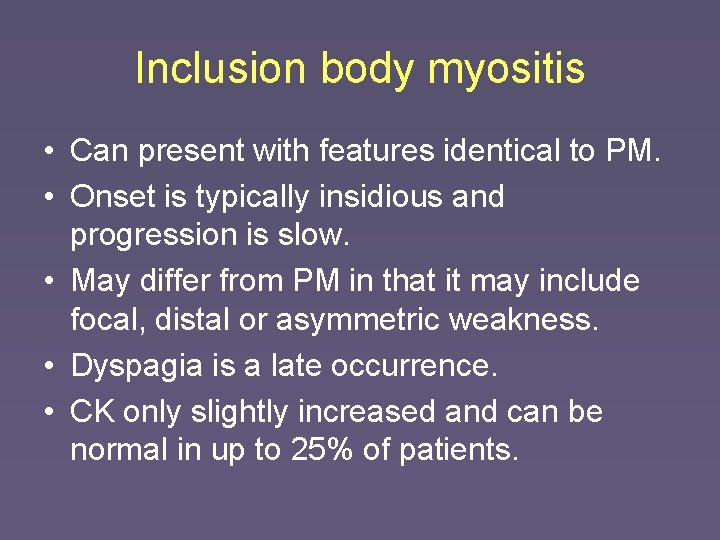 Inclusion body myositis

• Can present with features identical to PM.
• Onset is typically insidious and progression is slow.
• May differ from PM in that it may include focal, distal or asymmetric weakness.
• Dyspagia is a late occurrence.
• CK only slightly increased and can be normal in up to 25% of patients.